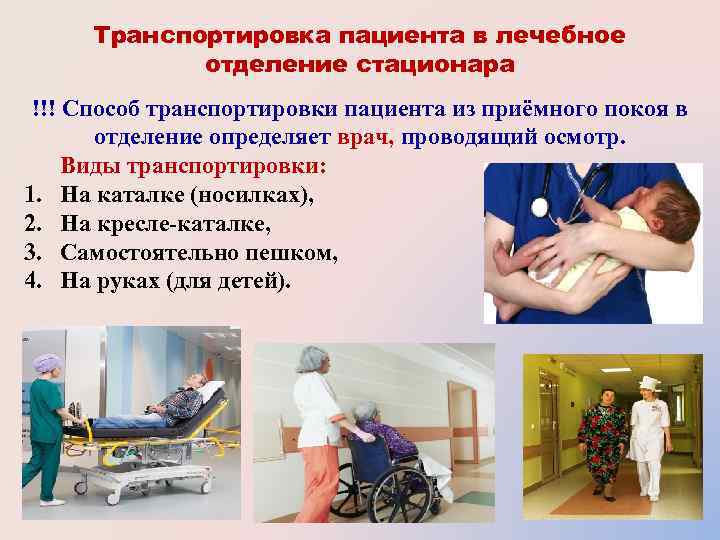 Транспортировка пациента в лечебное отделение стационара

!!! Способ транспортировки пациента из приёмного покоя в отделение определяет врач, проводящий осмотр.

Виды транспортировки:
1. На каталке (носилках),
2. На кресле-каталке,
3. Самостоятельно пешком,
4. На руках (для детей).